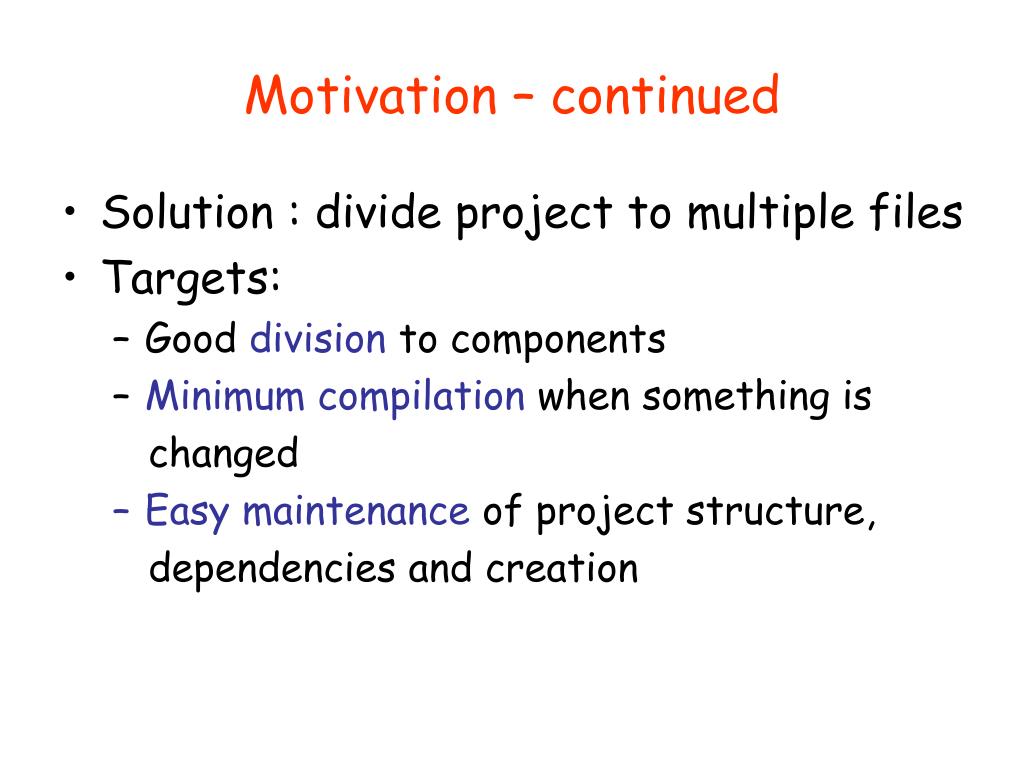 Motivation – continued

• Solution : divide project to multiple files
• Targets:
– Good division to components
– Minimum compilation when something is changed
– Easy maintenance of project structure, dependencies and creation